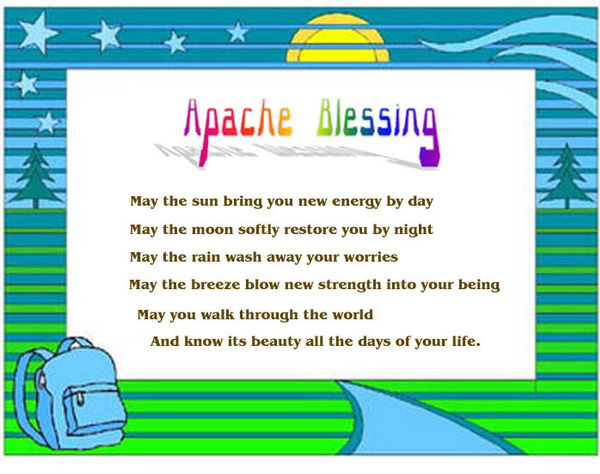 Apache Blessing

May the sun bring you new energy by day

May the moon softly restore you by night

May the rain wash away your worries

May the breeze blow new strength into your being

May you walk through the world

And know its beauty all the days of your life.